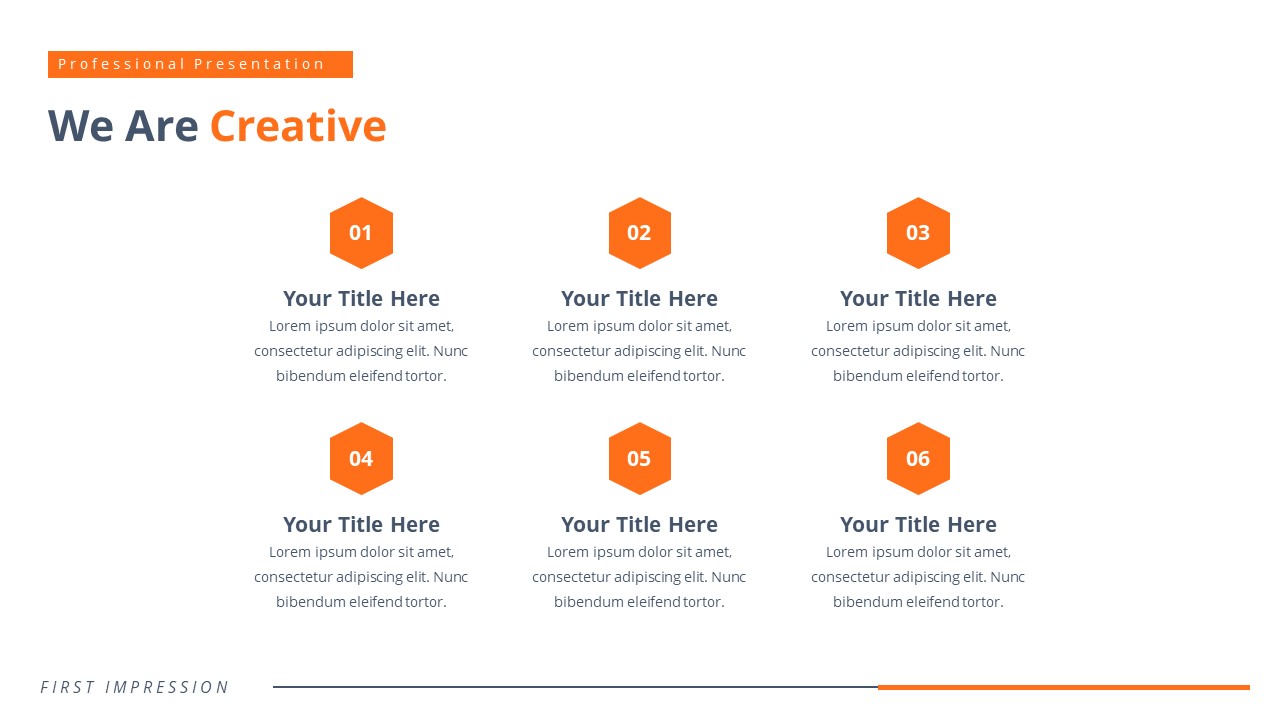 Professional Presentation

We Are Creative

01

Your Title Here

Lorem ipsum dolor sit amet, consectetur adipiscing elit. Nunc bibendum eleifend tortor.

02

Your Title Here

Lorem ipsum dolor sit amet, consectetur adipiscing elit. Nunc bibendum eleifend tortor.

03

Your Title Here

Lorem ipsum dolor sit amet, consectetur adipiscing elit. Nunc bibendum eleifend tortor.

04

Your Title Here

Lorem ipsum dolor sit amet, consectetur adipiscing elit. Nunc bibendum eleifend tortor.

05

Your Title Here

Lorem ipsum dolor sit amet, consectetur adipiscing elit. Nunc bibendum eleifend tortor.

06

Your Title Here

Lorem ipsum dolor sit amet, consectetur adipiscing elit. Nunc bibendum eleifend tortor.

FIRST IMPRESSION